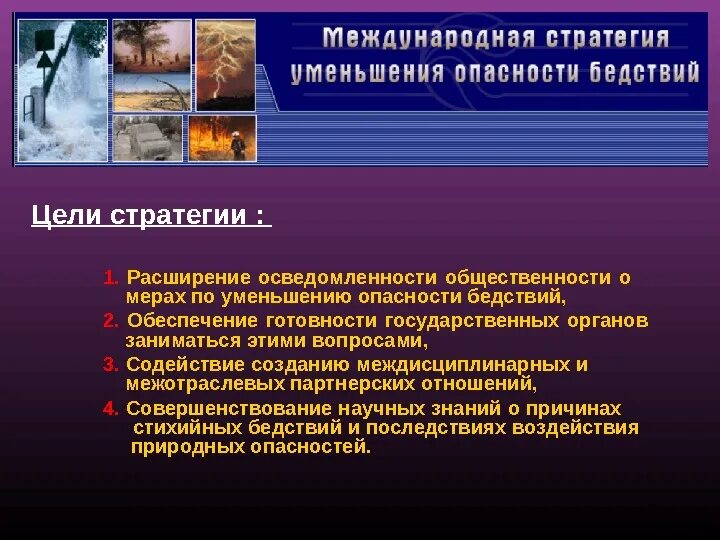 Международная стратегия уменьшения опасности бедствий

Цели стратегии :

1. Расширение осведомленности общественности о мерах по уменьшению опасности бедствий,
2. Обеспечение готовности государственных органов заниматься этими вопросами,
3. Содействие созданию междисциплинарных и межотраслевых партнерских отношений,
4. Совершенствование научных знаний о причинах стихийных бедствий и последствиях воздействия природных опасностей.